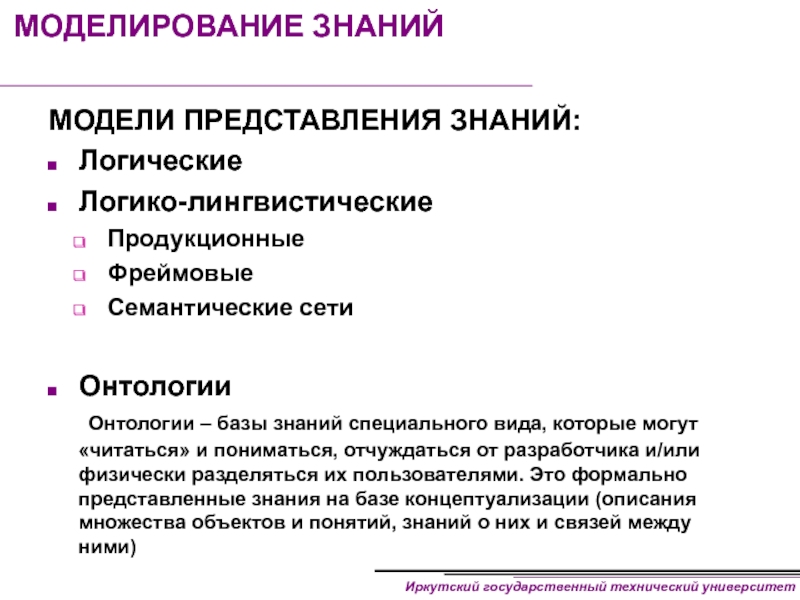 МОДЕЛИРОВАНИЕ ЗНАНИЙ

МОДЕЛИ ПРЕДСТАВЛЕНИЯ ЗНАНИЙ:

- Логические
- Логико-лингвистические
  - Продукционные
  - Фреймовые
  - Семантические сети

- Онтологии

Онтологии – базы знаний специального вида, которые могут «читаться» и пониматься, отчуждаться от разработчика и/или физически разделяться их пользователями. Это формально представленные знания на базе концептуализации (описания множества объектов и понятий, знаний о них и связей между ними)

Иркутский государственный технический университет